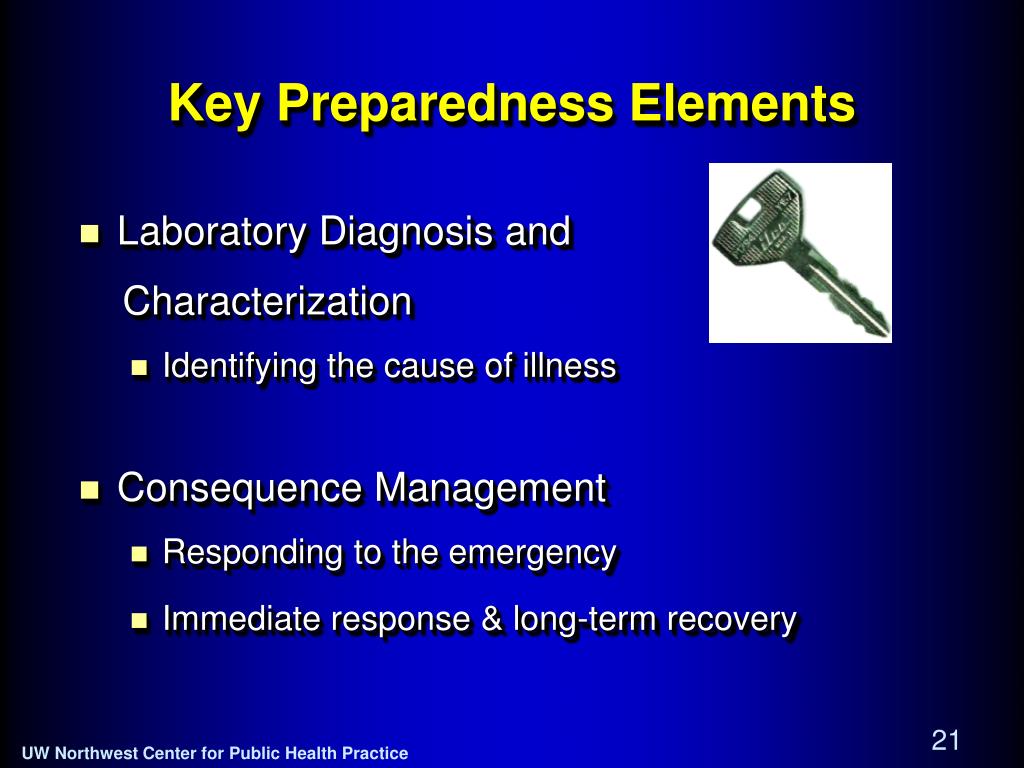 Key Preparedness Elements

- Laboratory Diagnosis and Characterization
  - Identifying the cause of illness

- Consequence Management
  - Responding to the emergency
  - Immediate response & long-term recovery

UW Northwest Center for Public Health Practice

21